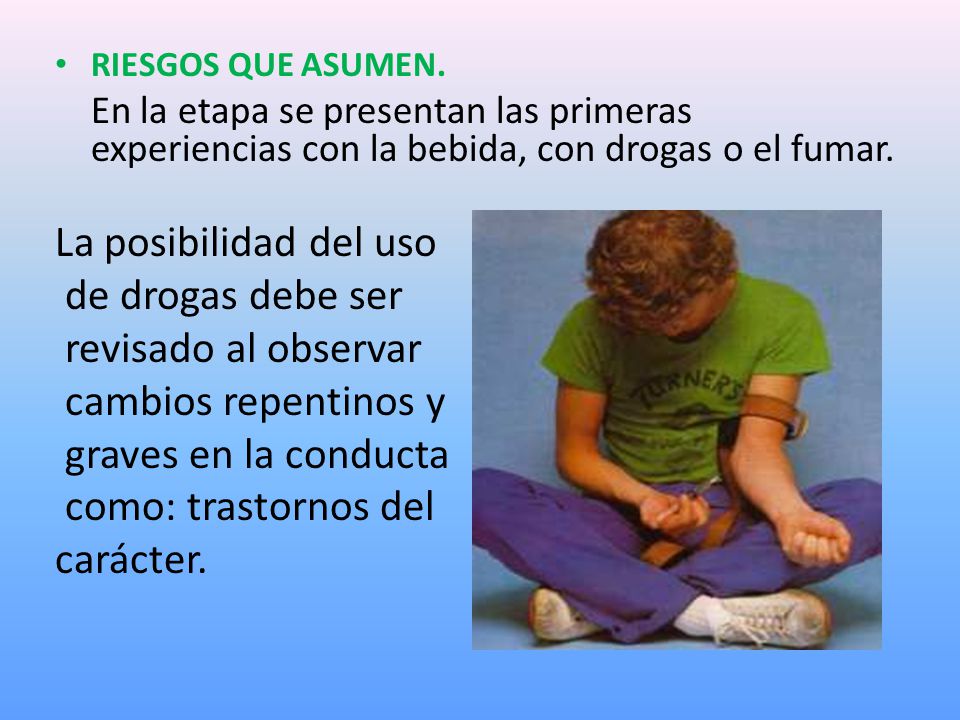 • RIESGOS QUE ASUMEN.
En la etapa se presentan las primeras experiencias con la bebida, con drogas o el fumar.

La posibilidad del uso de drogas debe ser revisado al observar cambios repentinos y graves en la conducta como: trastornos del carácter.

TURNER'S